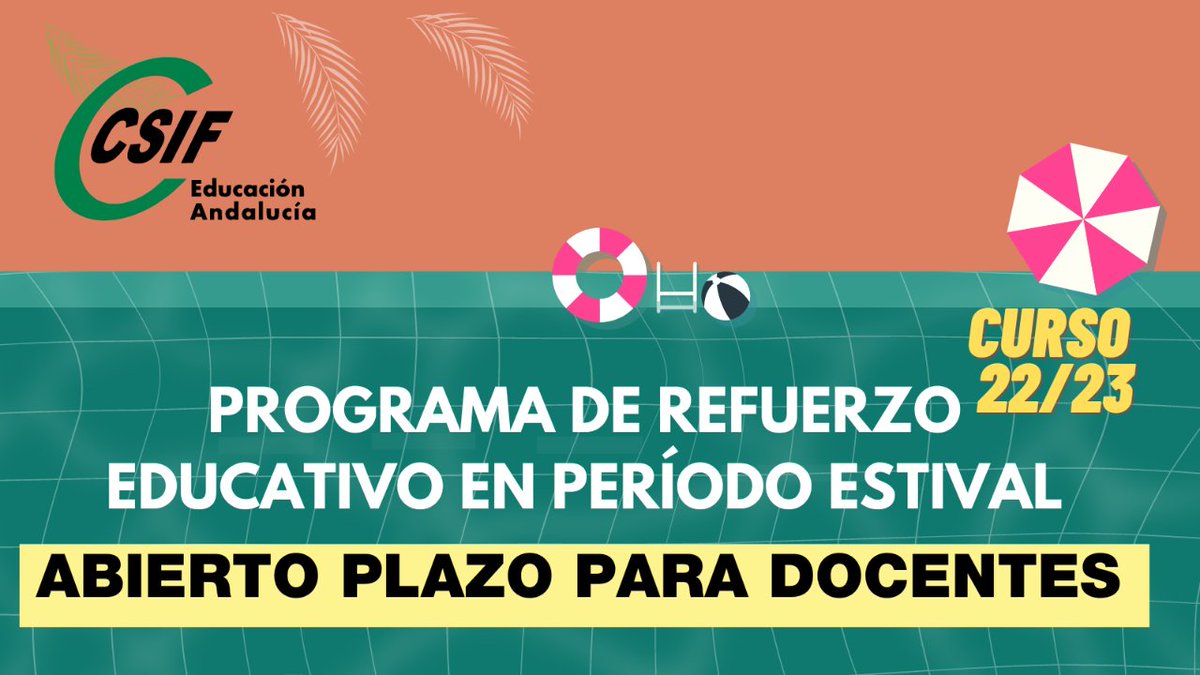 CSIF
Educación
Andalucía

CURSO
22/23

PROGRAMA DE REFUERZO EDUCATIVO EN PERÍODO ESTIVAL

ABIERTO PLAZO PARA DOCENTES